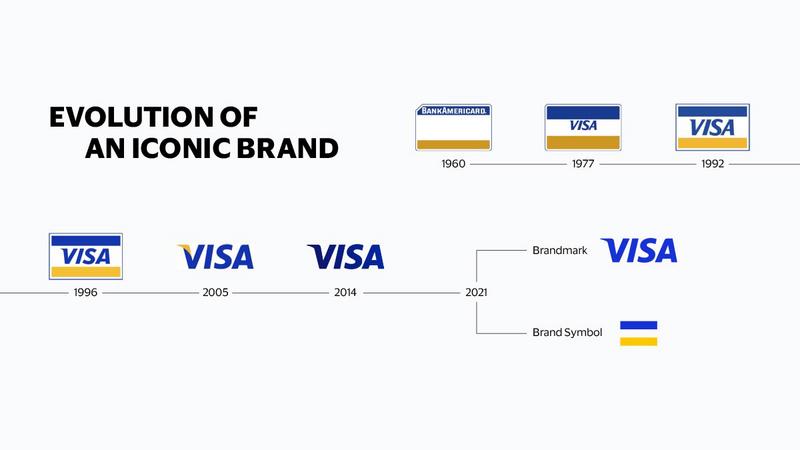 EVOLUTION OF
AN ICONIC BRAND

BANKAMERICARD
1960

VISA
1977

VISA
1992

VISA
1996

VISA
2005

VISA
2014

2021

Brandmark
VISA

Brand Symbol